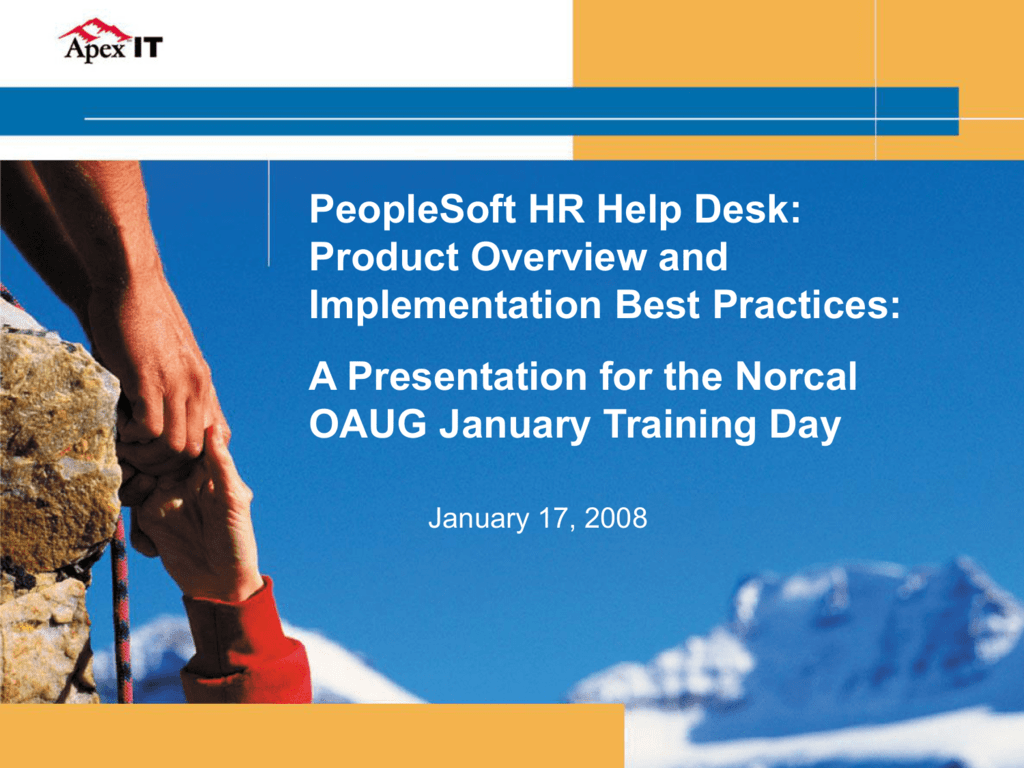 Apex IT

PeopleSoft HR Help Desk: Product Overview and Implementation Best Practices:

A Presentation for the Norcal OAUG January Training Day

January 17, 2008